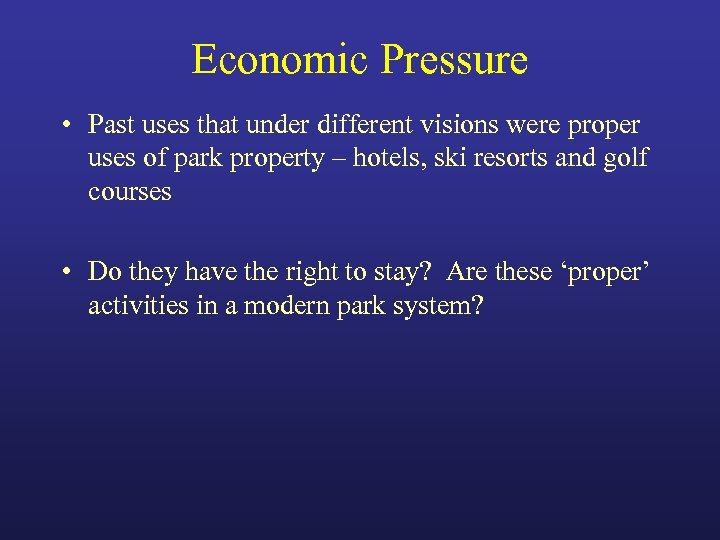 Economic Pressure

• Past uses that under different visions were proper uses of park property – hotels, ski resorts and golf courses

• Do they have the right to stay? Are these ‘proper’ activities in a modern park system?